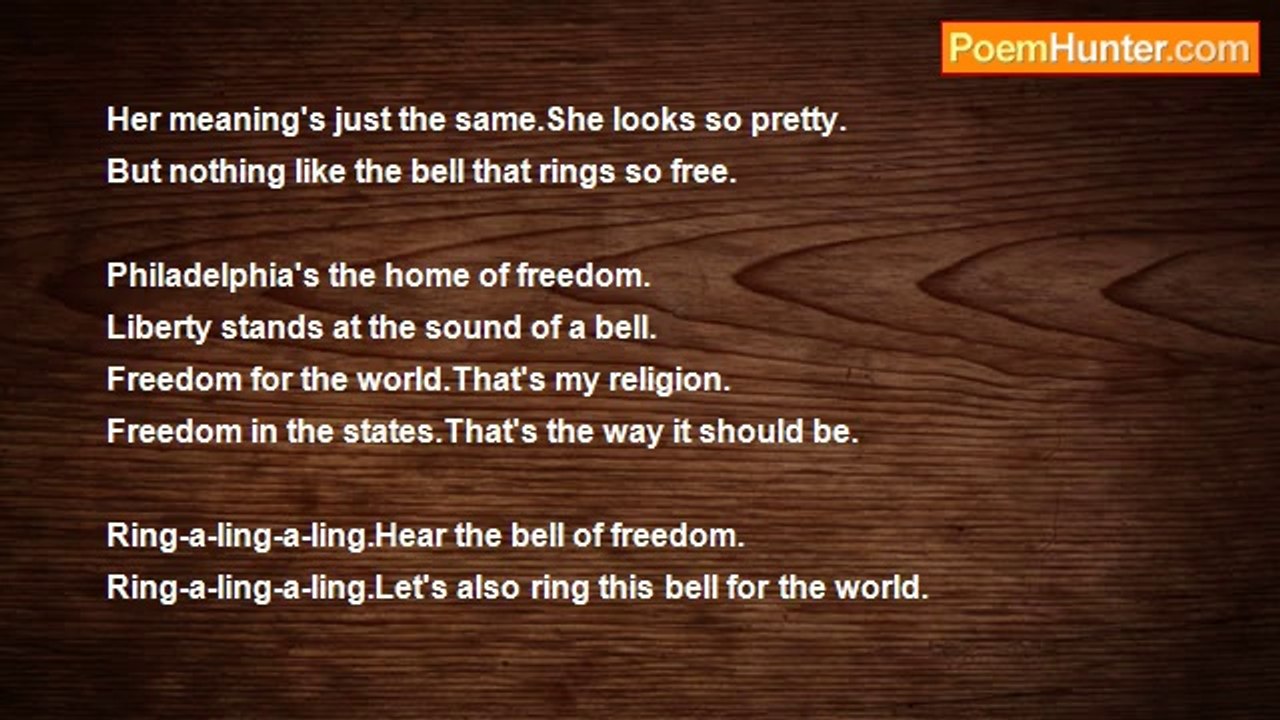 PoemHunter.com

Her meaning's just the same.She looks so pretty.
But nothing like the bell that rings so free.

Philadelphia's the home of freedom.
Liberty stands at the sound of a bell.
Freedom for the world.That's my religion.
Freedom in the states.That's the way it should be.

Ring-a-ling-a-ling.Hear the bell of freedom.
Ring-a-ling-a-ling.Let's also ring this bell for the world.